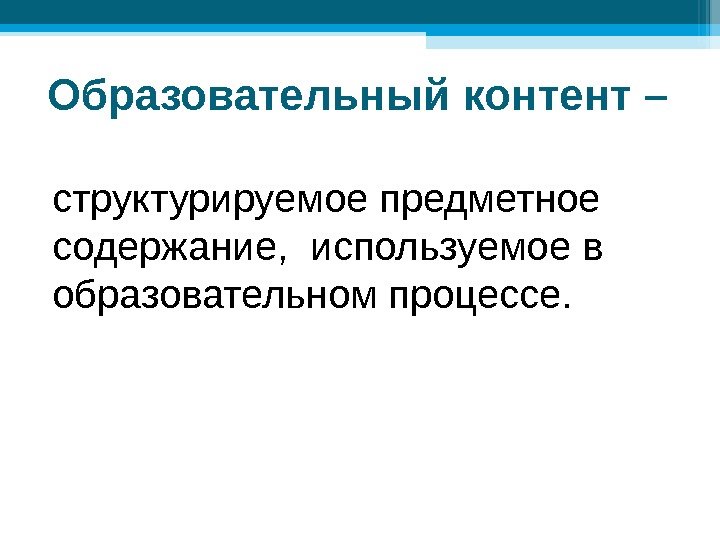 Образовательный контент –

структурируемое предметное содержание,  используемое в образовательном процессе.